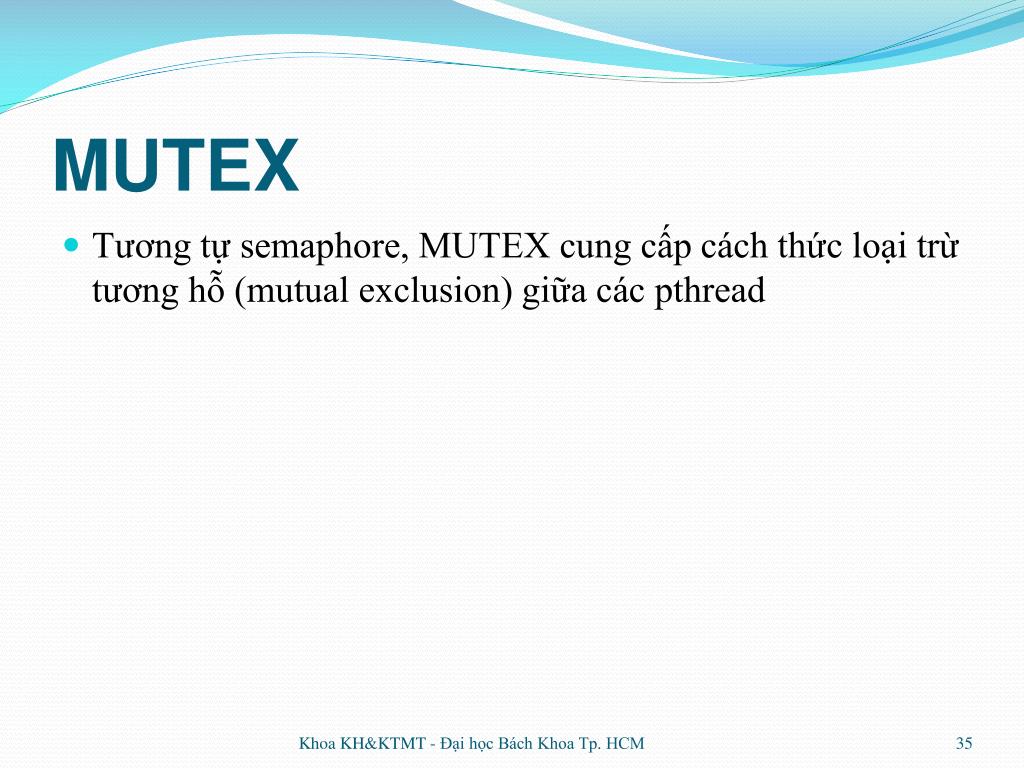 MUTEX

Tương tự semaphore, MUTEX cung cấp cách thức loại trừ tương hỗ (mutual exclusion) giữa các pthread

Khoa KH&KTMT - Đại học Bách Khoa Tp. HCM

35